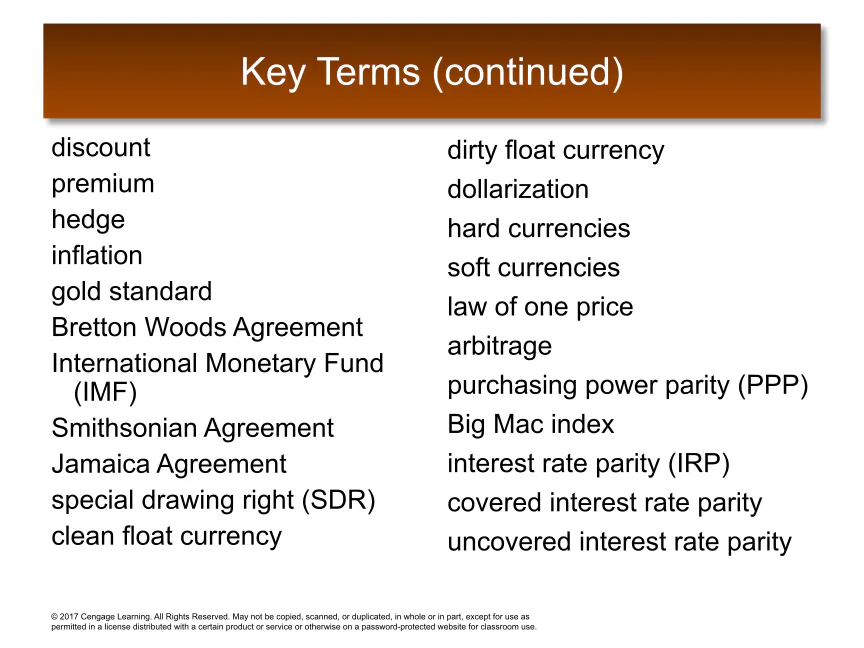 Key Terms (continued)

discount
premium
hedge
inflation
gold standard
Bretton Woods Agreement
International Monetary Fund (IMF)
Smithsonian Agreement
Jamaica Agreement
special drawing right (SDR)
clean float currency

dirty float currency
dollarization
hard currencies
soft currencies
law of one price
arbitrage
purchasing power parity (PPP)
Big Mac index
interest rate parity (IRP)
covered interest rate parity
uncovered interest rate parity

© 2017 Cengage Learning. All Rights Reserved. May not be copied, scanned, or duplicated, in whole or in part, except for use as permitted in a license distributed with a certain product or service or otherwise on a password-protected website for classroom use.